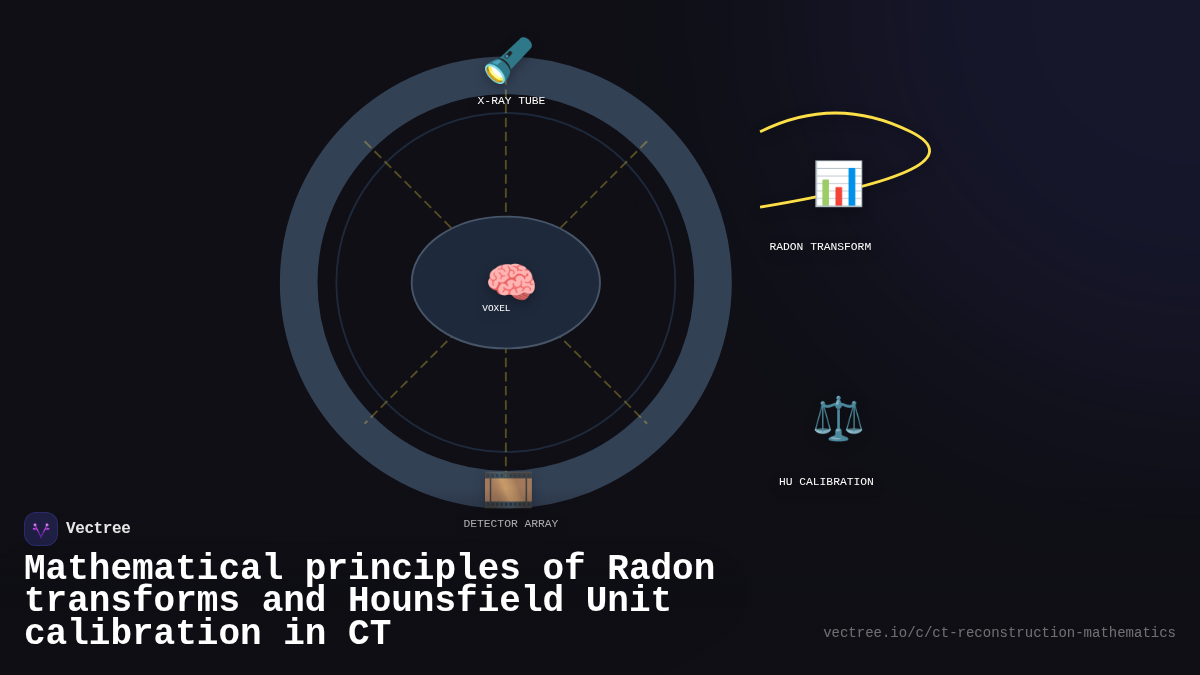 X-RAY TUBE

VOXEL

DETECTOR ARRAY

RADON TRANSFORM

HU CALIBRATION

Vectree

Mathematical principles of Radon transforms and Hounsfield Unit calibration in CT

vectree.io/c/ct-reconstruction-mathematics